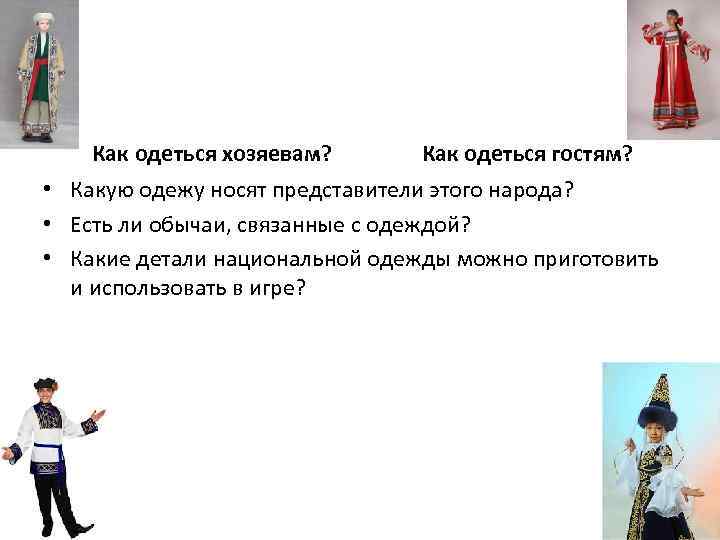 Как одеться хозяевам?

Как одеться гостям?

• Какую одежу носят представители этого народа?
• Есть ли обычаи, связанные с одеждой?
• Какие детали национальной одежды можно приготовить и использовать в игре?